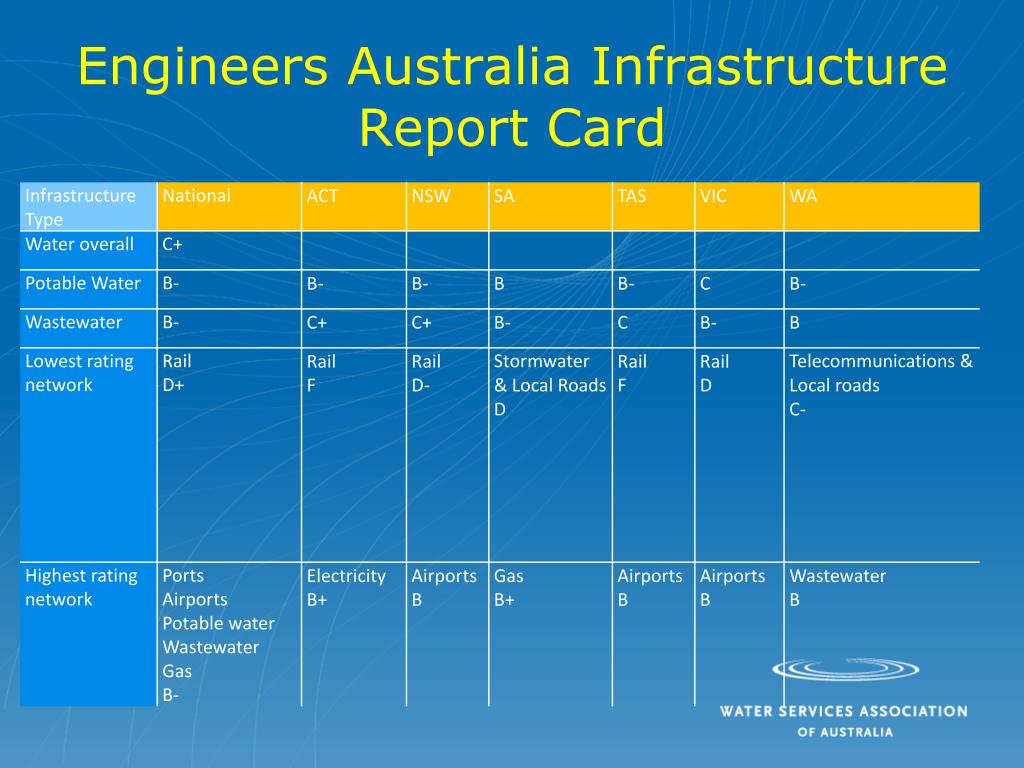 Engineers Australia Infrastructure Report Card

| Infrastructure Type | National | ACT | NSW | SA | TAS | VIC | WA |
|---|---|---|---|---|---|---|---|
| Water overall | C+ | | | | | | |
| Potable Water | B- | B- | B- | B | B- | C | B- |
| Wastewater | B- | C+ | C+ | B- | C | B- | B |
| Lowest rating network | Rail D+ | Rail F | Rail D- | Stormwater & Local Roads D | Rail F | Rail D | Telecommunications & Local roads C- |
| Highest rating network | Ports Airports Potable water Wastewater Gas B- | Electricity B+ | Airports B | Gas B+ | Airports B | Airports B | Wastewater B |

WATER SERVICES ASSOCIATION OF AUSTRALIA